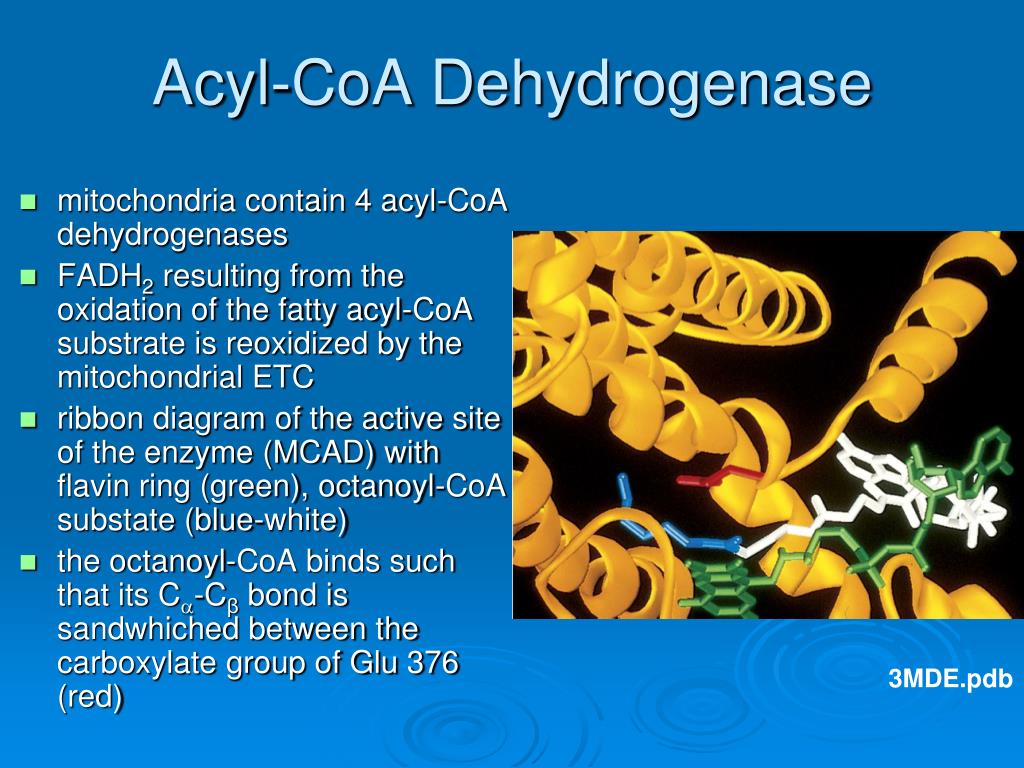 Acyl-CoA Dehydrogenase

- mitochondria contain 4 acyl-CoA dehydrogenases
- $FADH_2$ resulting from the oxidation of the fatty acyl-CoA substrate is reoxidized by the mitochondrial ETC
- ribbon diagram of the active site of the enzyme (MCAD) with flavin ring (green), octanoyl-CoA substate (blue-white)
- the octanoyl-CoA binds such that its $C_\alpha$-$C_\beta$ bond is sandwhiched between the carboxylate group of Glu 376 (red)

3MDE.pdb